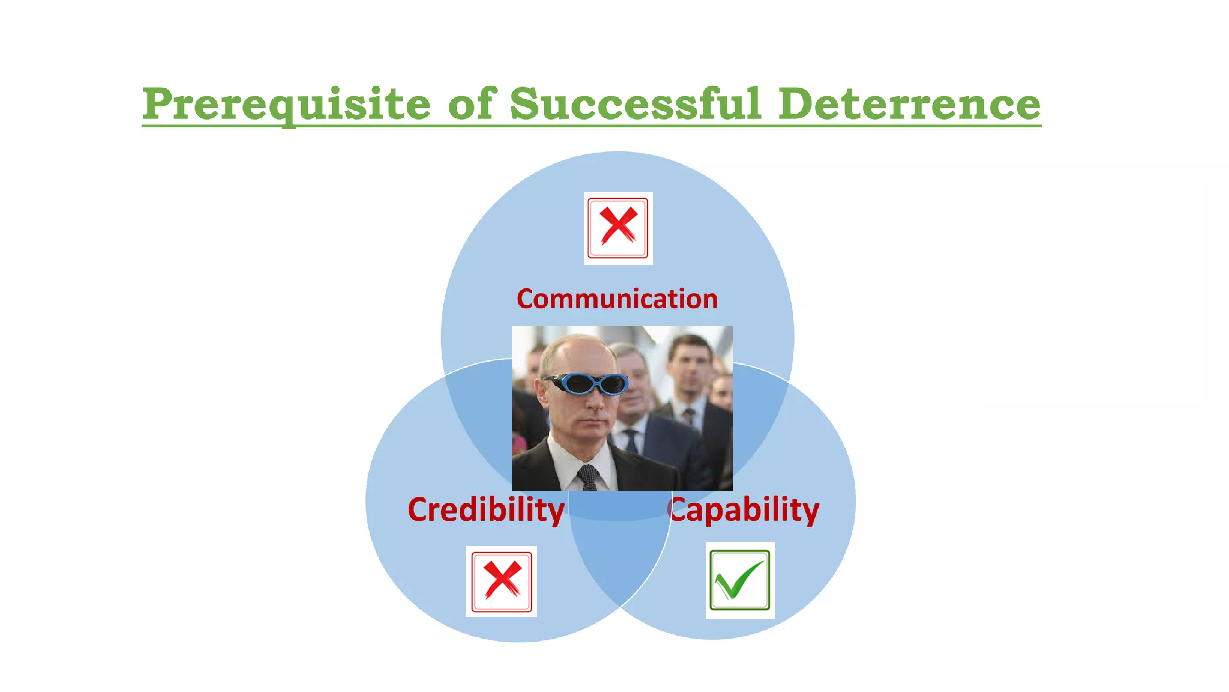 Prerequisite of Successful Deterrence

Communication

Credibility

Capability